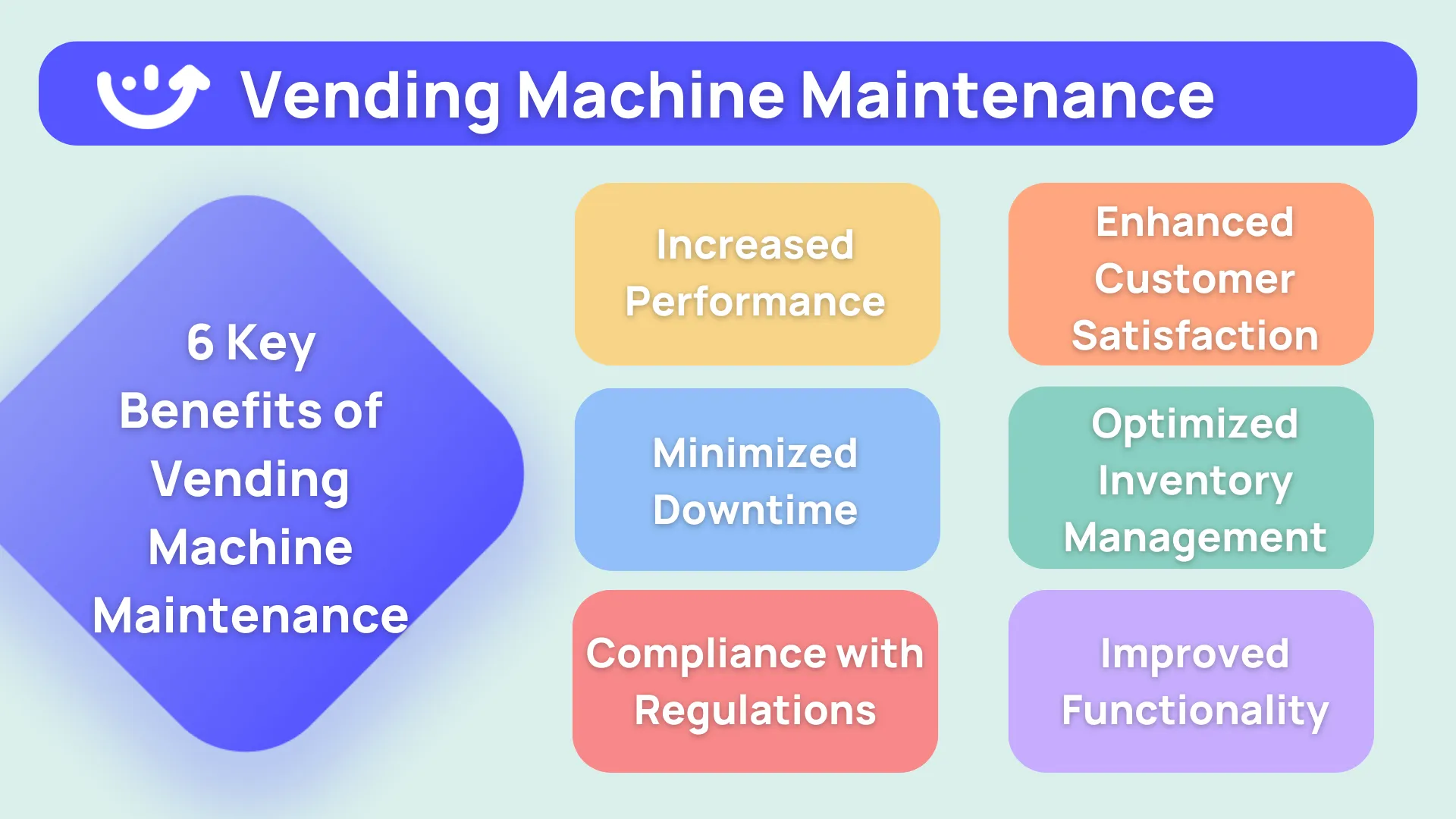 Vending Machine Maintenance

6 Key Benefits of Vending Machine Maintenance

Increased Performance

Enhanced Customer Satisfaction

Minimized Downtime

Optimized Inventory Management

Compliance with Regulations

Improved Functionality